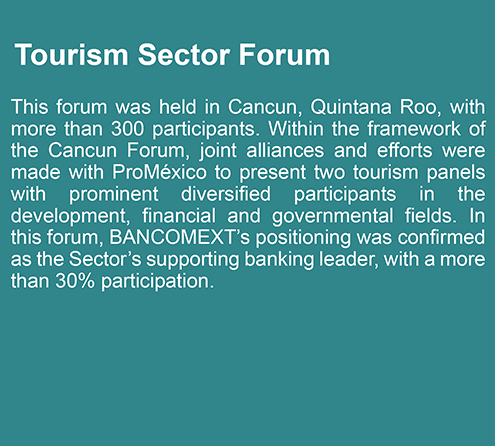 Tourism Sector Forum

This forum was held in Cancun, Quintana Roo, with more than 300 participants. Within the framework of the Cancun Forum, joint alliances and efforts were made with ProMéxico to present two tourism panels with prominent diversified participants in the development, financial and governmental fields. In this forum, BANCOMEXT’s positioning was confirmed as the Sector’s supporting banking leader, with a more than 30% participation.